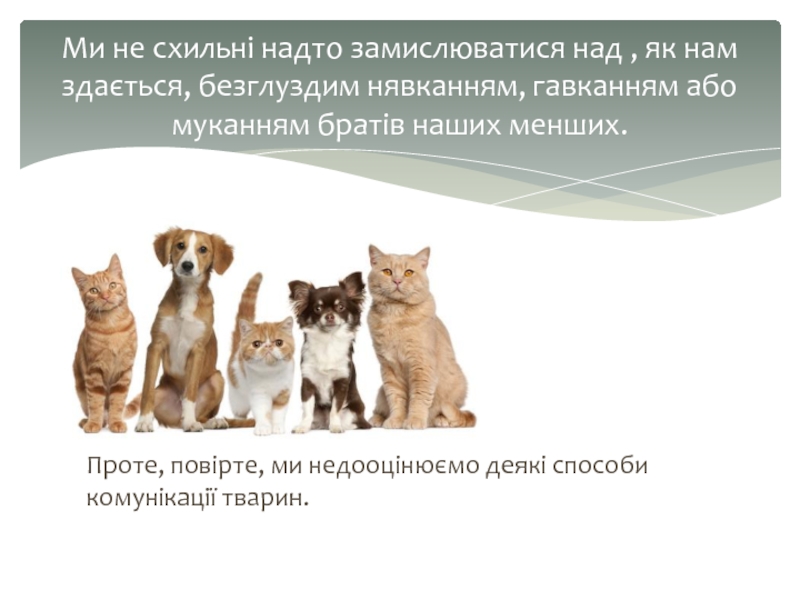 Ми не схильні надто замислюватися над , як нам здається, безглуздим нявканням, гавканням або муканням братів наших менших.

Проте, повірте, ми недооцінюємо деякі способи комунікації тварин.